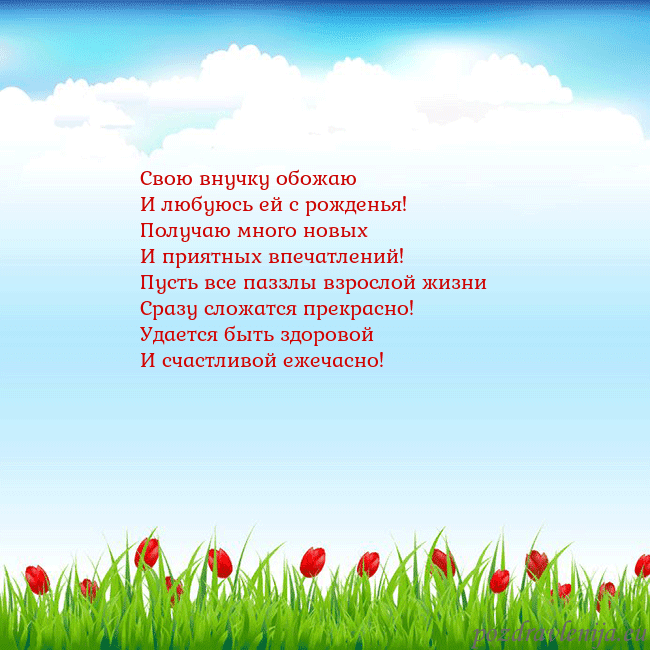 Свою внучку обожаю
И любуюсь ей с рожденья!
Получаю много новых
И приятных впечатлений!
Пусть все паззлы взрослой жизни
Сразу сложатся прекрасно!
Удается быть здоровой
И счастливой ежечасно!

pozdravlenija.eu